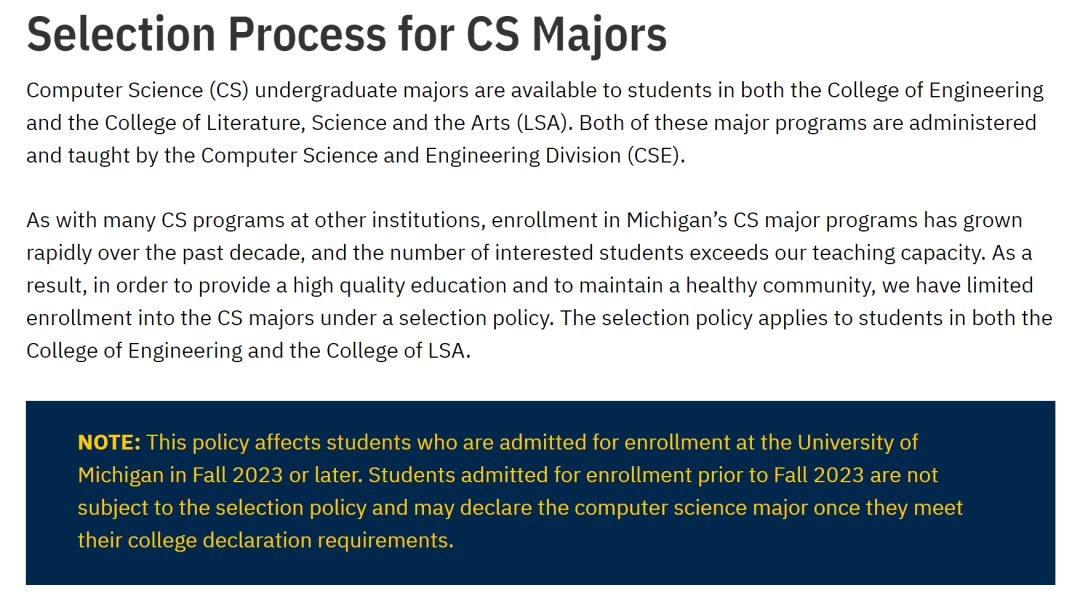 Selection Process for CS Majors

Computer Science (CS) undergraduate majors are available to students in both the College of Engineering and the College of Literature, Science and the Arts (LSA). Both of these major programs are administered and taught by the Computer Science and Engineering Division (CSE).

As with many CS programs at other institutions, enrollment in Michigan's CS major programs has grown rapidly over the past decade, and the number of interested students exceeds our teaching capacity. As a result, in order to provide a high quality education and to maintain a healthy community, we have limited enrollment into the CS majors under a selection policy. The selection policy applies to students in both the College of Engineering and the College of LSA.

NOTE: This policy affects students who are admitted for enrollment at the University of Michigan in Fall 2023 or later. Students admitted for enrollment prior to Fall 2023 are not subject to the selection policy and may declare the computer science major once they meet their college declaration requirements.